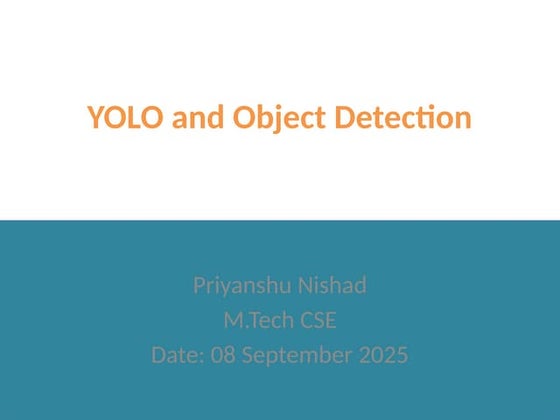 YOLO and Object Detection

Priyanshu Nishad
M.Tech CSE
Date: 08 September 2025